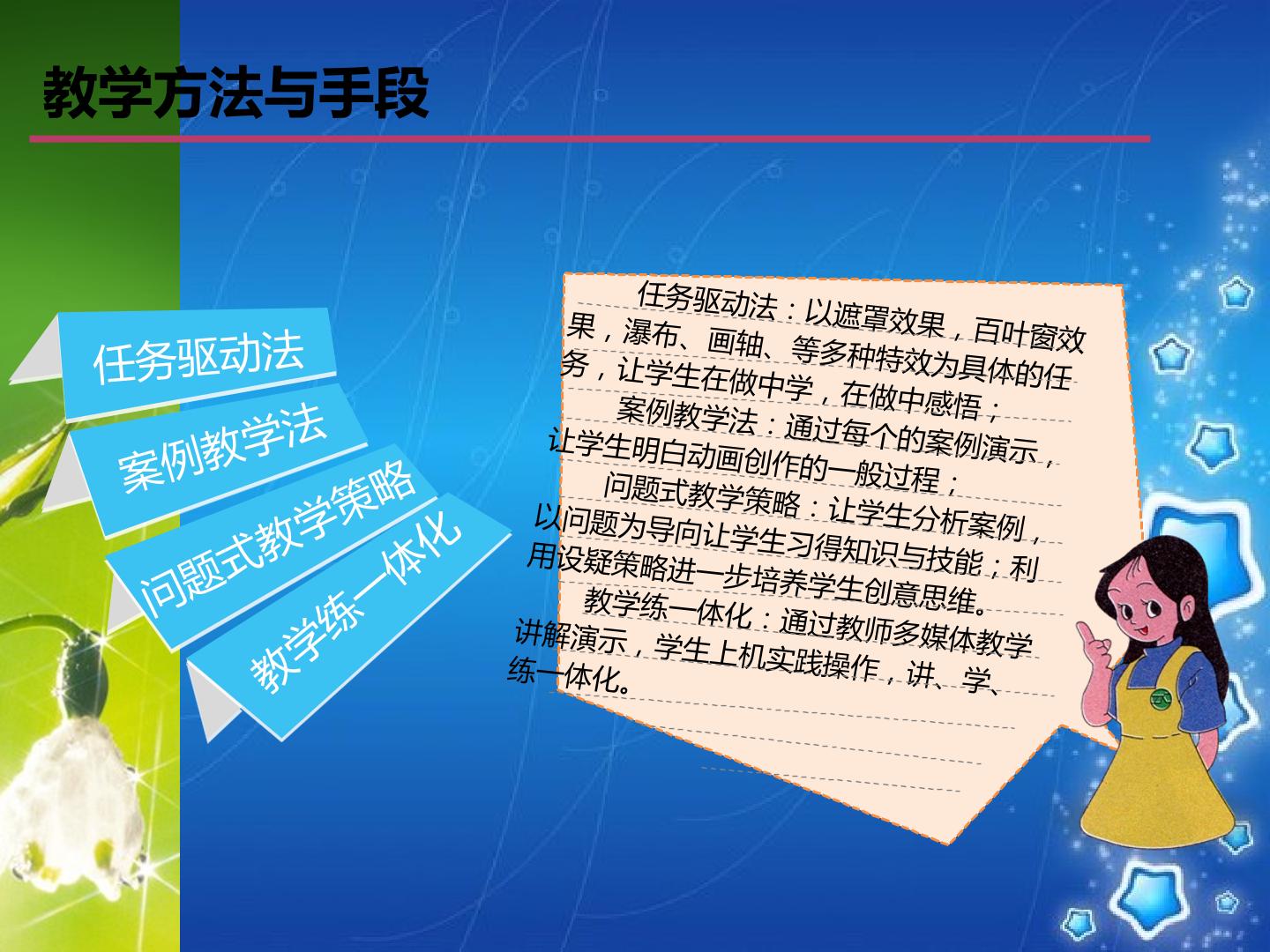 教学方法与手段

任务驱动法

案例教学法

问题式教学策略

教学练一体化

任务驱动法：以遮罩效果，百叶窗效果，瀑布、画轴、等多种特效为具体的任务，让学生在做中学，在做中感悟；

案例教学法：通过每个的案例演示，让学生明白动画创作的一般过程；

问题式教学策略：让学生分析案例，以问题为导向让学生习得知识与技能；利用设疑策略进一步培养学生创意思维。

教学练一体化：通过教师多媒体教学讲解演示，学生上机实践操作，讲、学、练一体化。